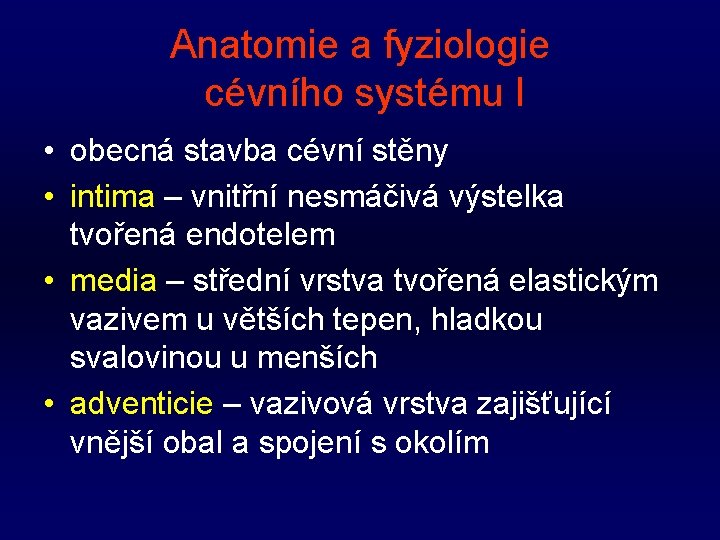 Anatomie a fyziologie cévního systému I

• obecná stavba cévní stěny

• intima – vnitřní nesmáčivá výstelka tvořená endotelem

• media – střední vrstva tvořená elastickým vazivem u větších tepen, hladkou svalovinou u menších

• adventicie – vazivová vrstva zajišťující vnější obal a spojení s okolím